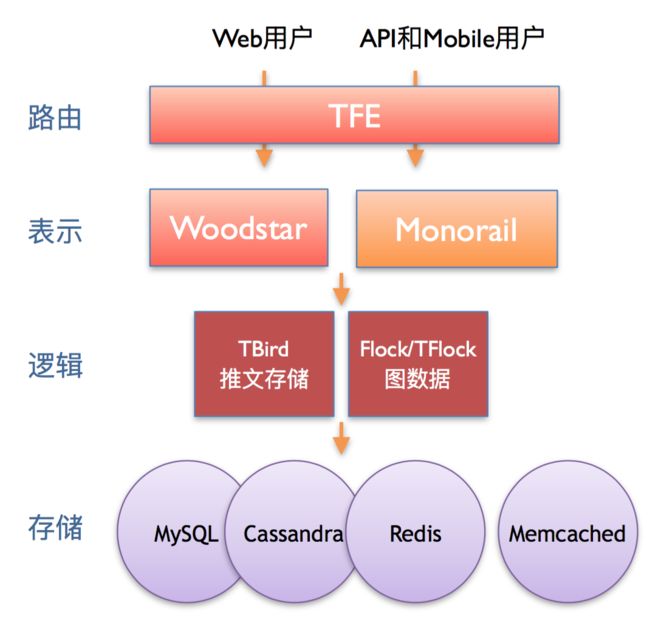 Web用户

API和Mobile用户

路由

TFE

表示

Woodstar

Monorail

逻辑

TBird
推文存储

Flock/TFlock
图数据

存储

MySQL

Cassandra

Redis

Memcached